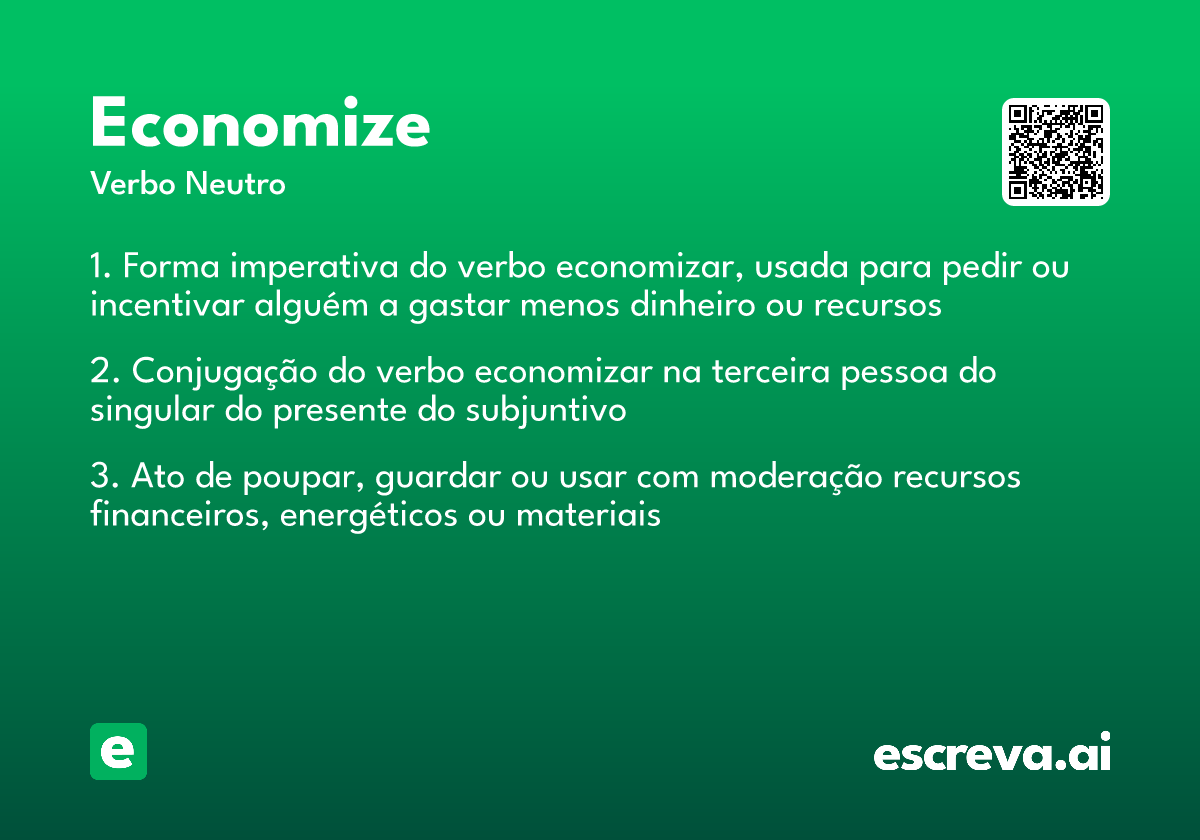 Economize
Verbo Neutro

1. Forma imperativa do verbo economizar, usada para pedir ou incentivar alguém a gastar menos dinheiro ou recursos

2. Conjugação do verbo economizar na terceira pessoa do singular do presente do subjuntivo

3. Ato de poupar, guardar ou usar com moderação recursos financeiros, energéticos ou materiais

e

escreva.ai